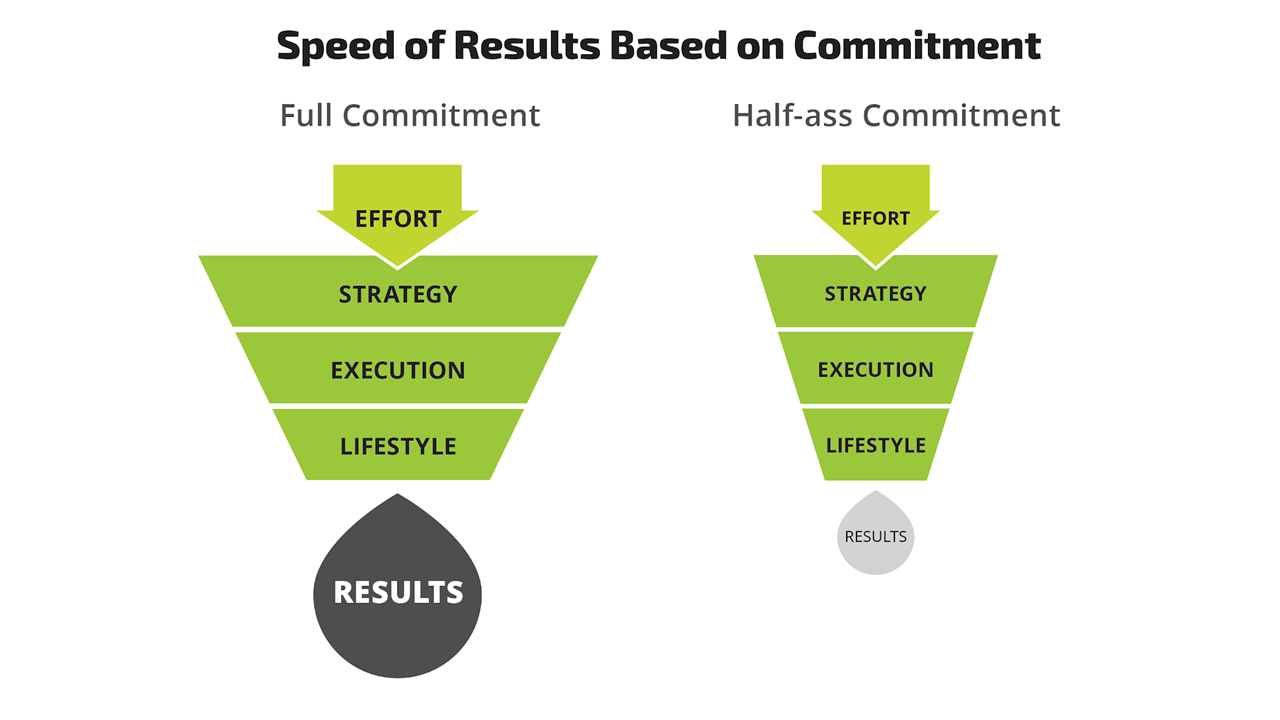 Speed of Results Based on Commitment

Full Commitment

EFFORT

STRATEGY

EXECUTION

LIFESTYLE

RESULTS

Half-ass Commitment

EFFORT

STRATEGY

EXECUTION

LIFESTYLE

RESULTS